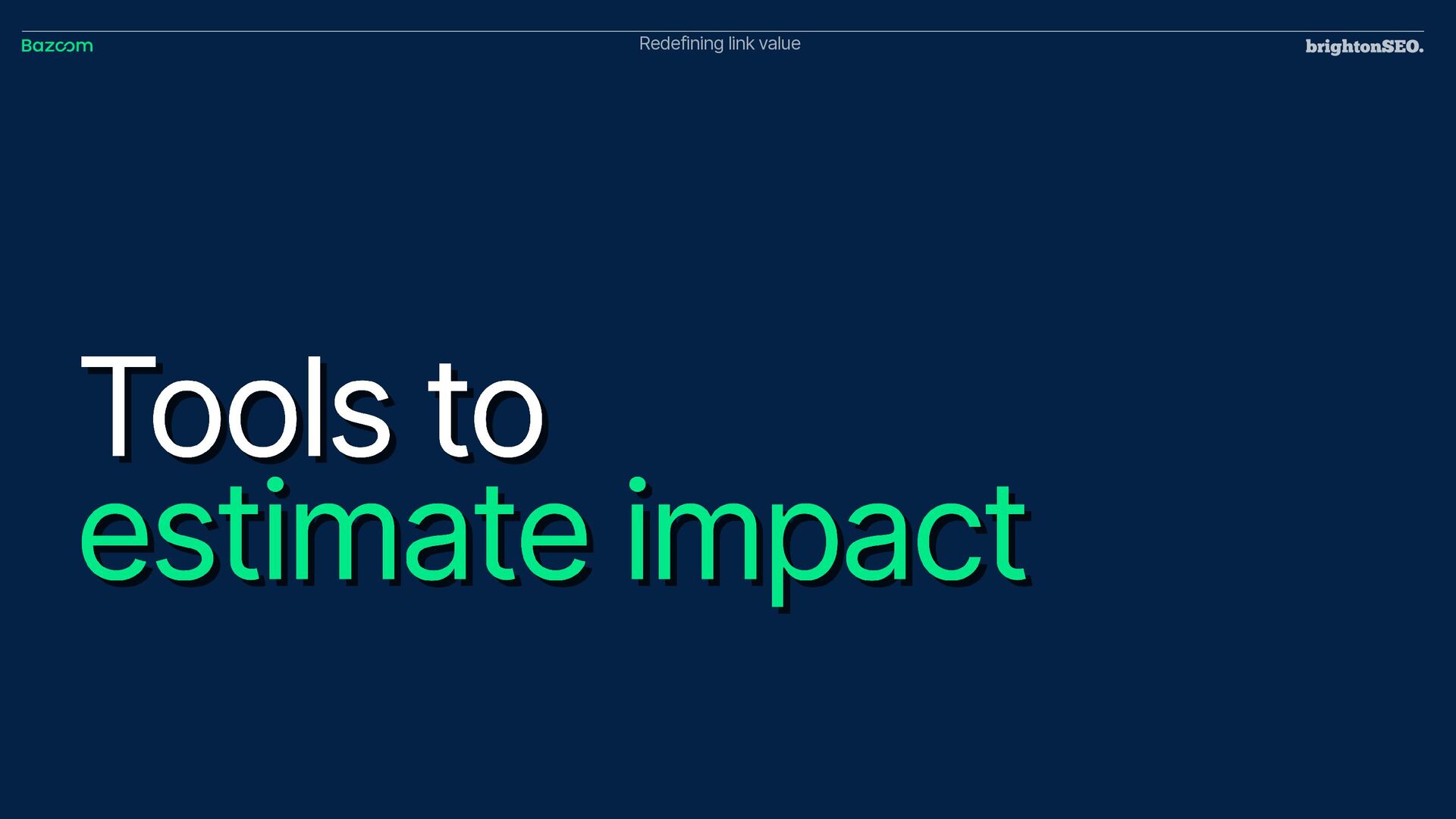 Bazoom

Redefining link value

brightonSEO.

Tools to
estimate impact